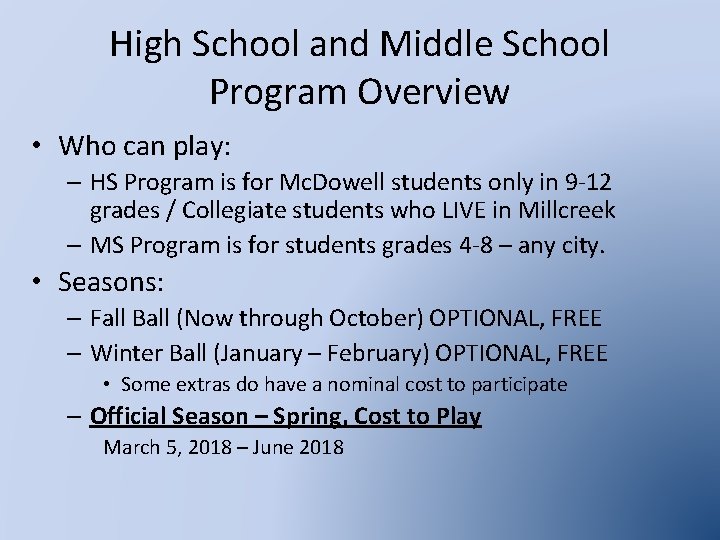 High School and Middle School Program Overview

• Who can play:
– HS Program is for McDowell students only in 9-12 grades / Collegiate students who LIVE in Millcreek
– MS Program is for students grades 4-8 – any city.

• Seasons:
– Fall Ball (Now through October) OPTIONAL, FREE
– Winter Ball (January – February) OPTIONAL, FREE
• Some extras do have a nominal cost to participate
– Official Season – Spring, Cost to Play
March 5, 2018 – June 2018